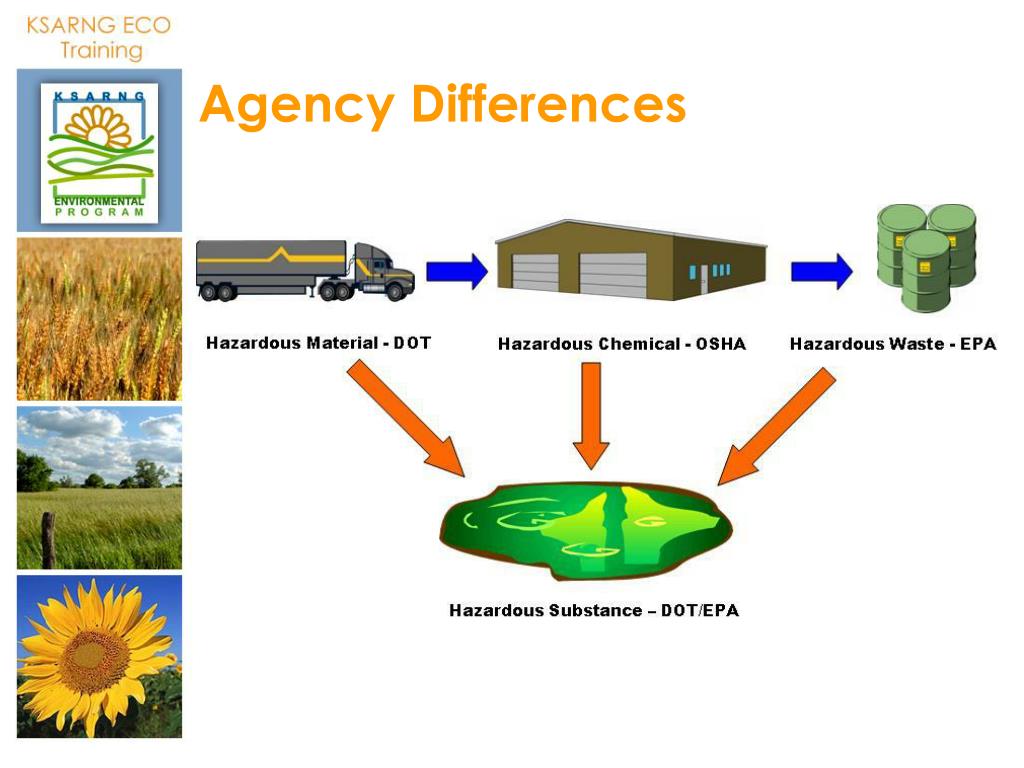 KSARNG ECO
Training

KSARNG
ENVIRONMENTAL
PROGRAM

Agency Differences

Hazardous Material - DOT

Hazardous Chemical - OSHA

Hazardous Waste - EPA

Hazardous Substance – DOT/EPA